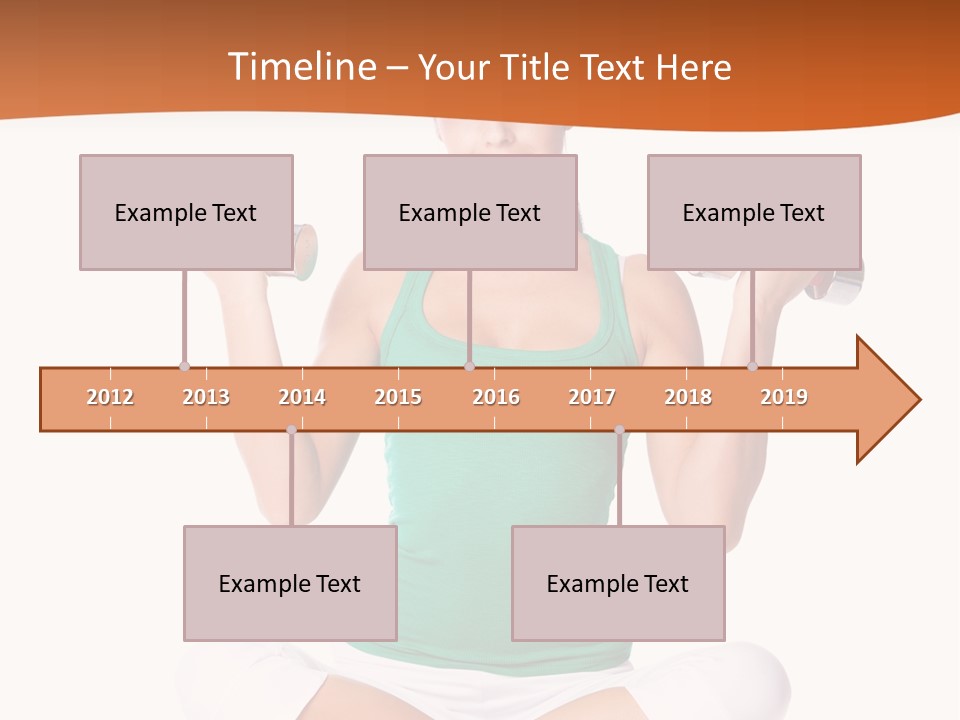 Timeline – Your Title Text Here

Example Text

Example Text

Example Text

2012 2013 2014 2015 2016 2017 2018 2019

Example Text

Example Text